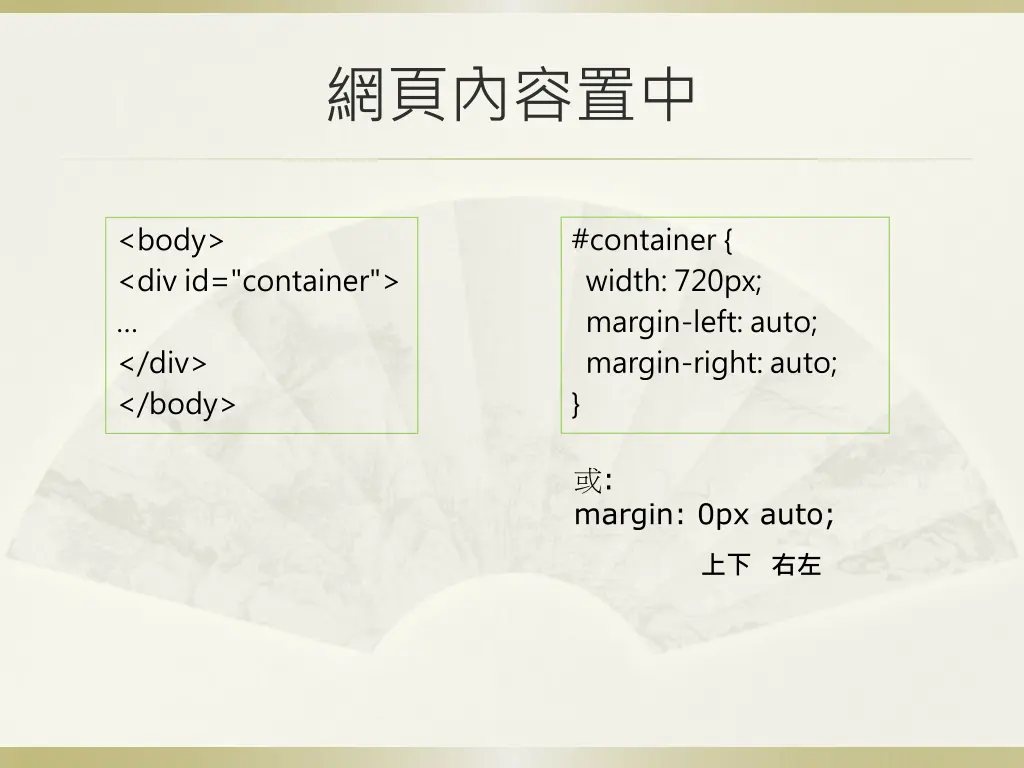 網頁內容置中

<body>
<div id="container">
…
</div>
</body>

#container {
width: 720px;
margin-left: auto;
margin-right: auto;
}

或:
margin: 0px auto;

上下 右左